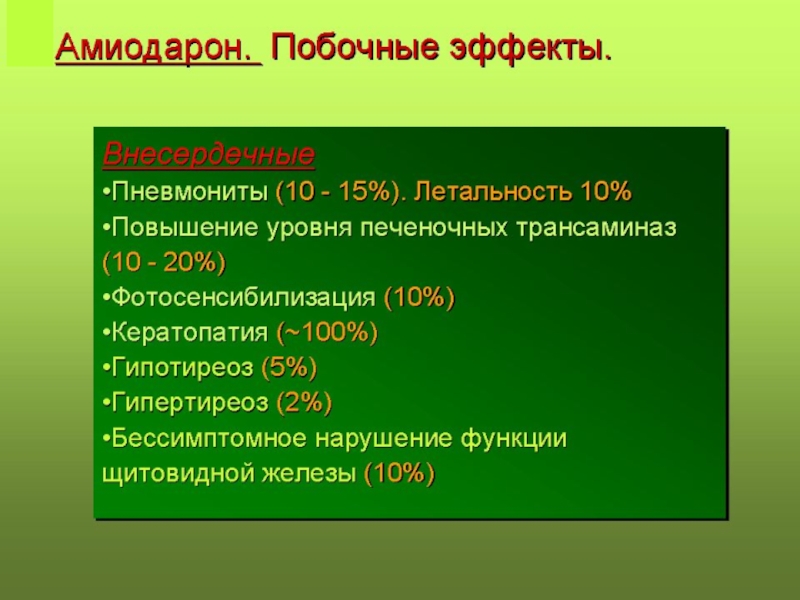 Амиодарон. Побочные эффекты.

Внесердечные
•Пневмониты (10 - 15%). Летальность 10%
•Повышение уровня печеночных трансаминаз (10 - 20%)
•Фотосенсибилизация (10%)
•Кератопатия (~100%)
•Гипотиреоз (5%)
•Гипертиреоз (2%)
•Бессимптомное нарушение функции щитовидной железы (10%)